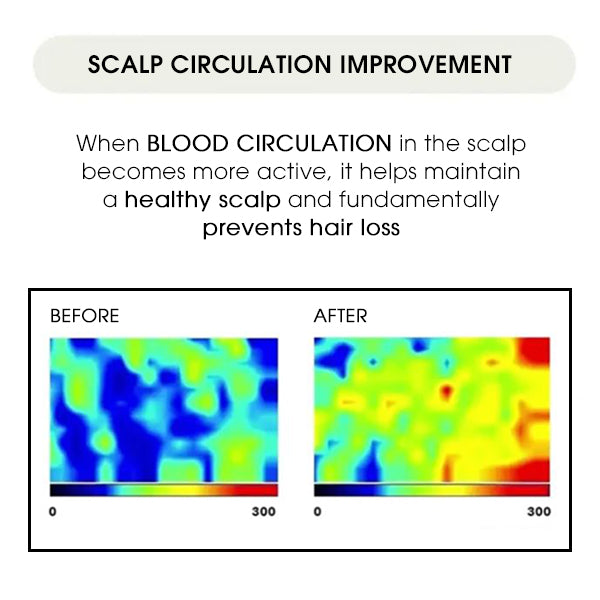 SCALP CIRCULATION IMPROVEMENT

When BLOOD CIRCULATION in the scalp becomes more active, it helps maintain a healthy scalp and fundamentally prevents hair loss

BEFORE

0 300

AFTER

0 300